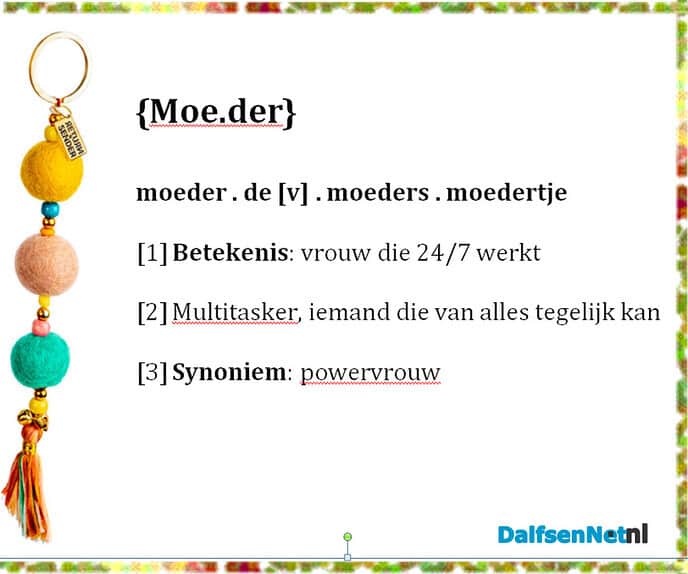 RETURN TO SENDER

{Moe.der}

moeder . de [v] . moeders . moedertje

[1] Betekenis: vrouw die 24/7 werkt

[2] Multitasker, iemand die van alles tegelijk kan

[3] Synoniem: powervrouw

DalfsenNetnl